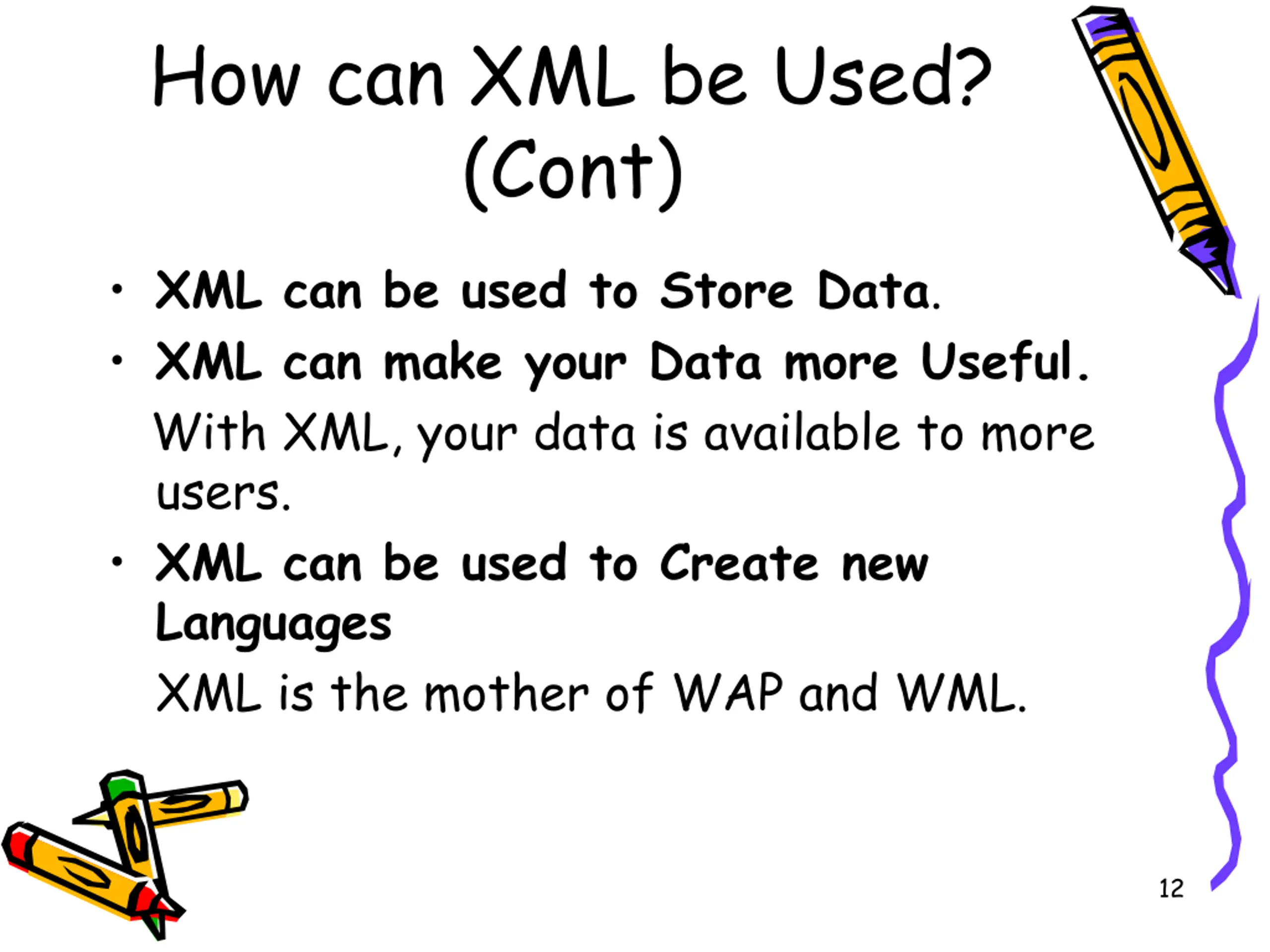 How can XML be Used? (Cont)

• XML can be used to Store Data.

• XML can make your Data more Useful.

With XML, your data is available to more users.

• XML can be used to Create new Languages

XML is the mother of WAP and WML.

12